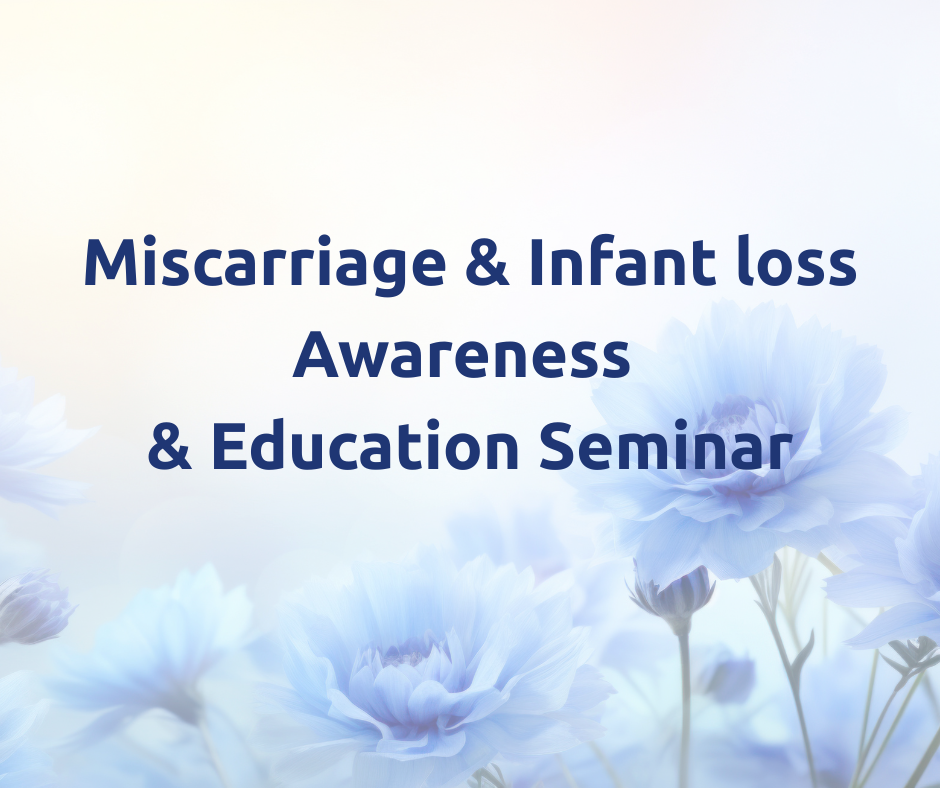 Miscarriage & Infant loss
Awareness
& Education Seminar